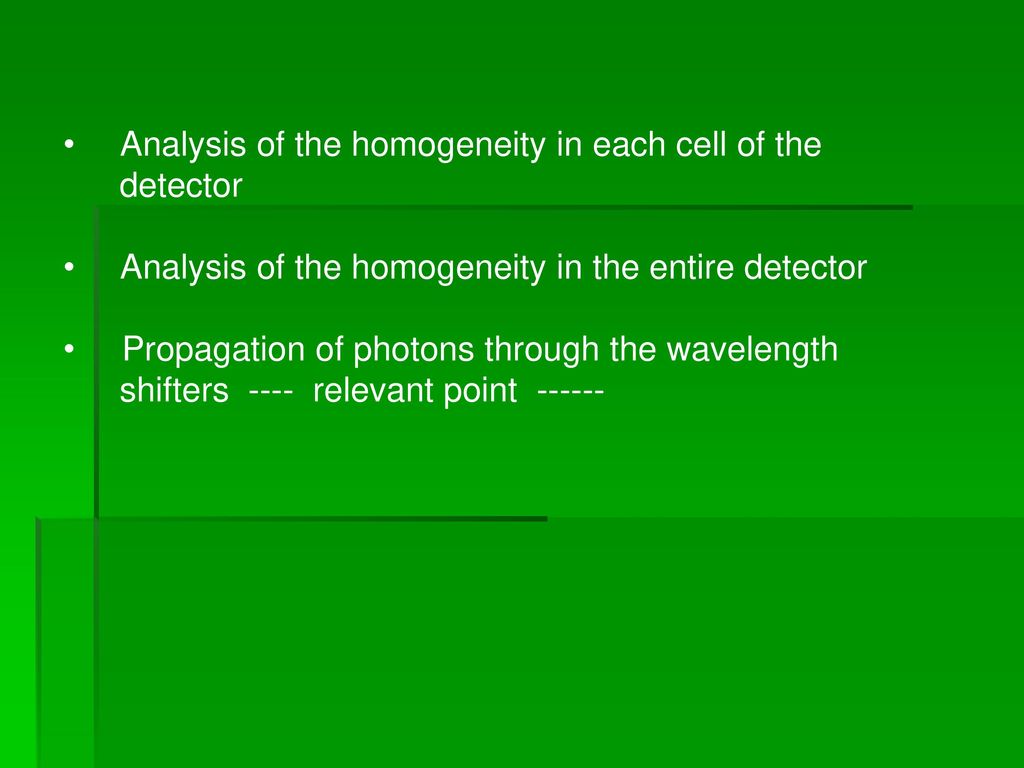 • Analysis of the homogeneity in each cell of the detector

• Analysis of the homogeneity in the entire detector

• Propagation of photons through the wavelength shifters ---- relevant point ------